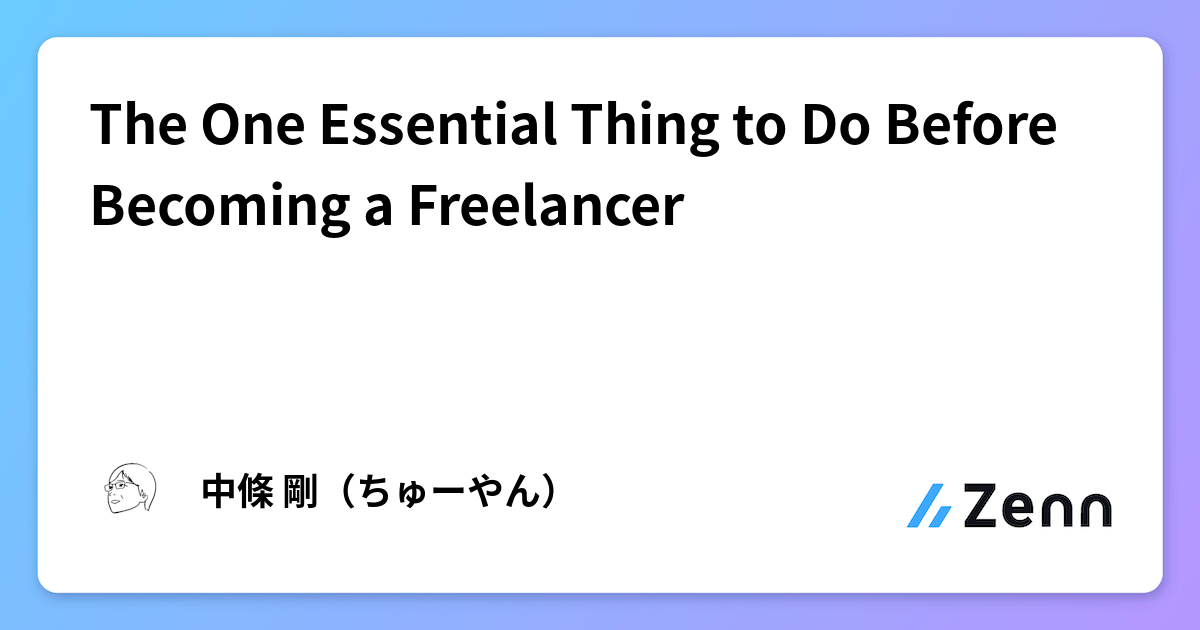 The One Essential Thing to Do Before Becoming a Freelancer

中條 剛（ちゅーやん）

Zenn